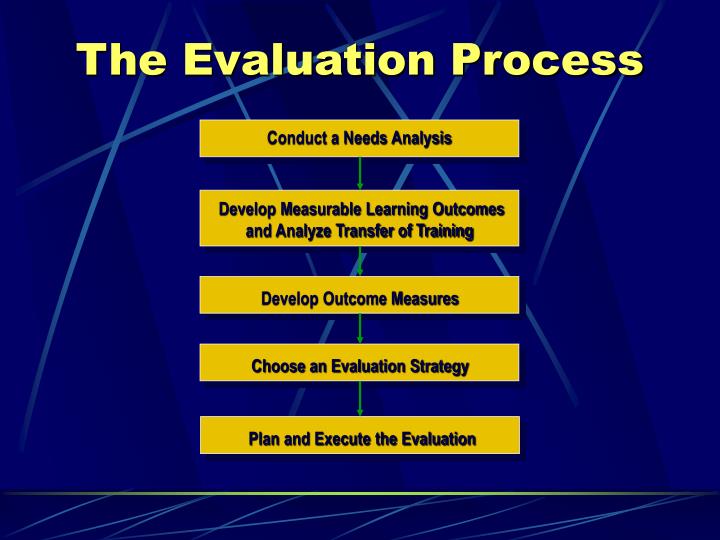 The Evaluation Process

Conduct a Needs Analysis

Develop Measurable Learning Outcomes and Analyze Transfer of Training

Develop Outcome Measures

Choose an Evaluation Strategy

Plan and Execute the Evaluation